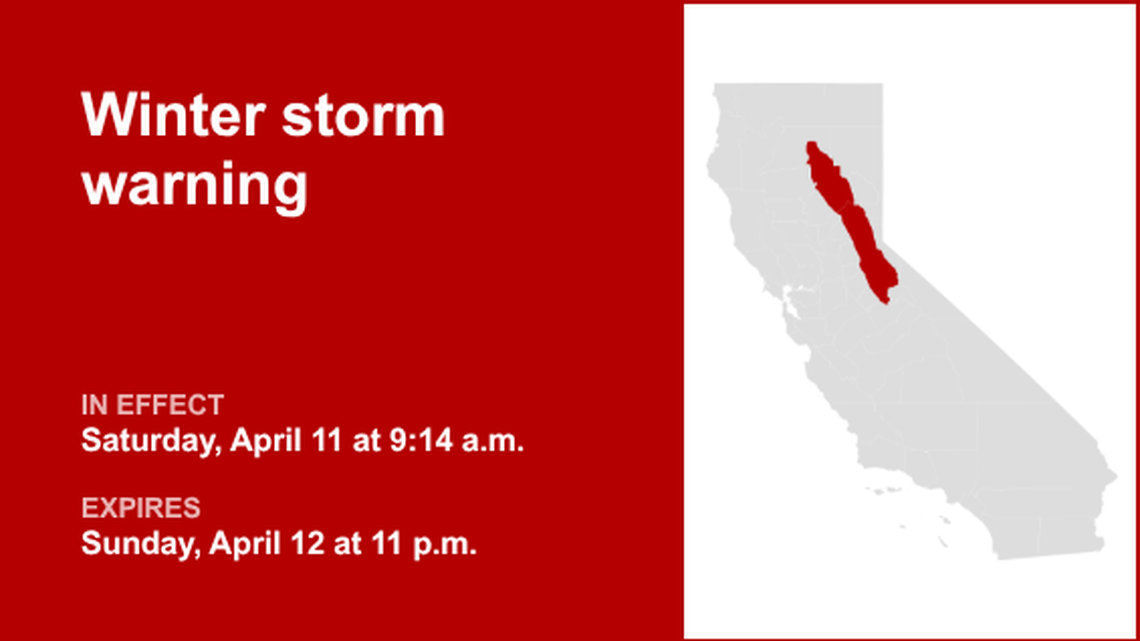 Winter storm warning

IN EFFECT
Saturday, April 11 at 9:14 a.m.

EXPIRES
Sunday, April 12 at 11 p.m.